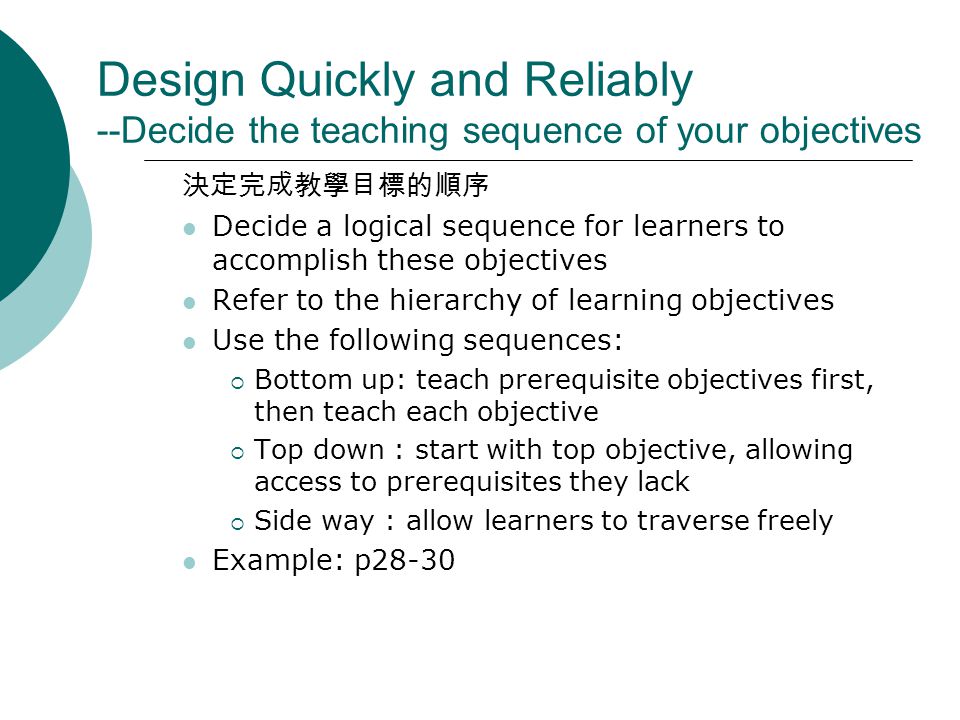 Design Quickly and Reliably
--Decide the teaching sequence of your objectives

決定完成教學目標的順序

- Decide a logical sequence for learners to accomplish these objectives
- Refer to the hierarchy of learning objectives
- Use the following sequences:
  - Bottom up: teach prerequisite objectives first, then teach each objective
  - Top down : start with top objective, allowing access to prerequisites they lack
  - Side way : allow learners to traverse freely
- Example: p28-30